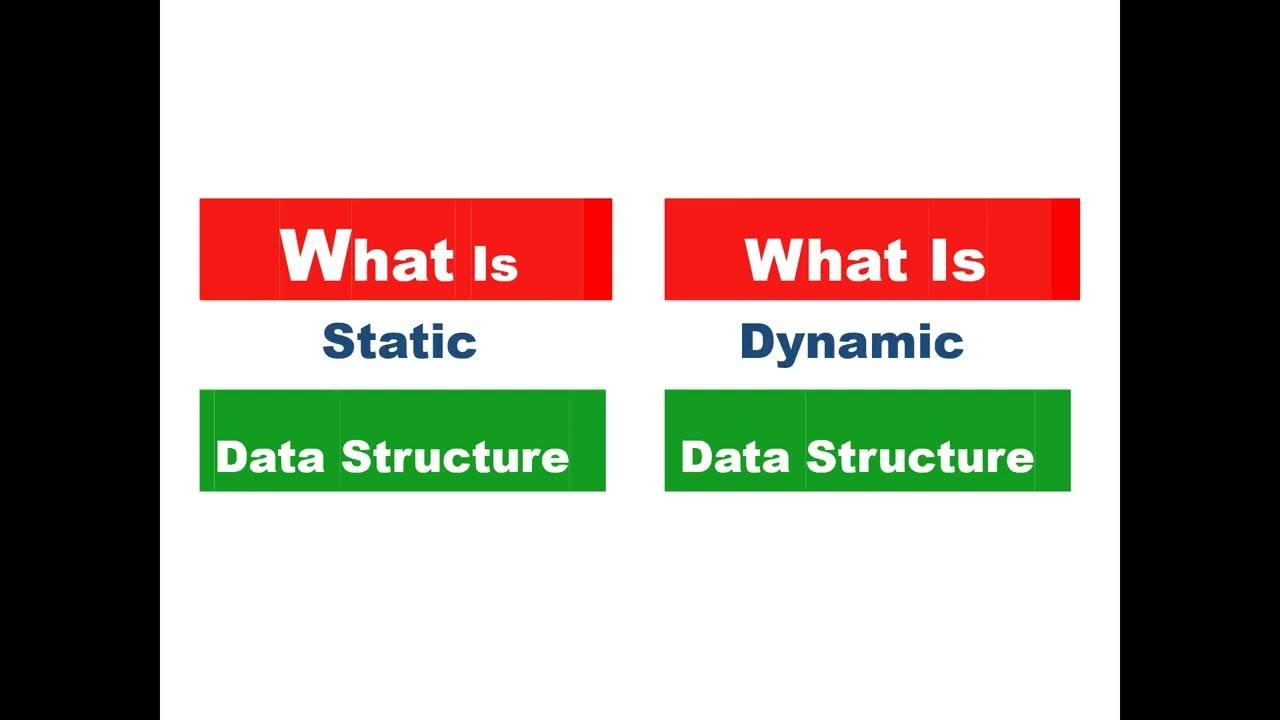 What Is
Static
Data Structure

What Is
Dynamic
Data Structure